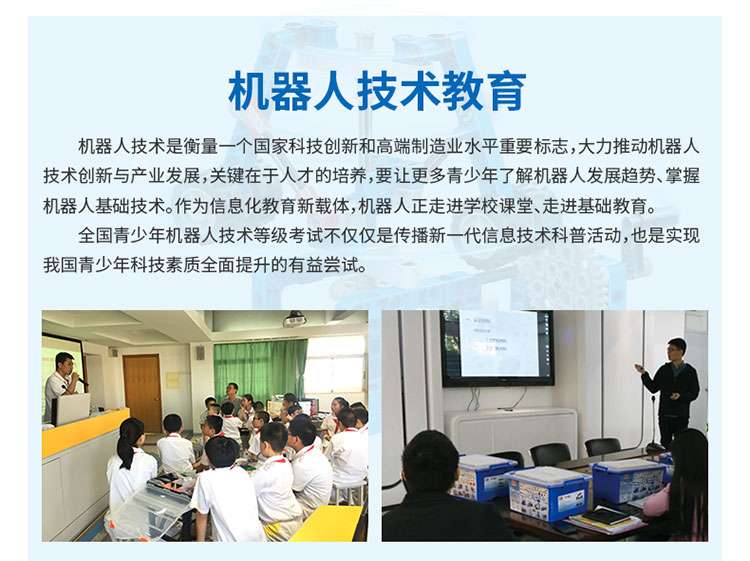 机器人技术教育

机器人技术是衡量一个国家科技创新和高端制造业水平重要标志，大力推动机器人技术创新与产业发展，关键在于人才的培养，要让更多青少年了解机器人发展趋势、掌握机器人基础技术。作为信息化教育新载体，机器人正走进学校课堂、走进基础教育。

全国青少年机器人技术等级考试不仅仅是传播新一代信息技术科普活动，也是实现我国青少年科技素质全面提升的有益尝试。